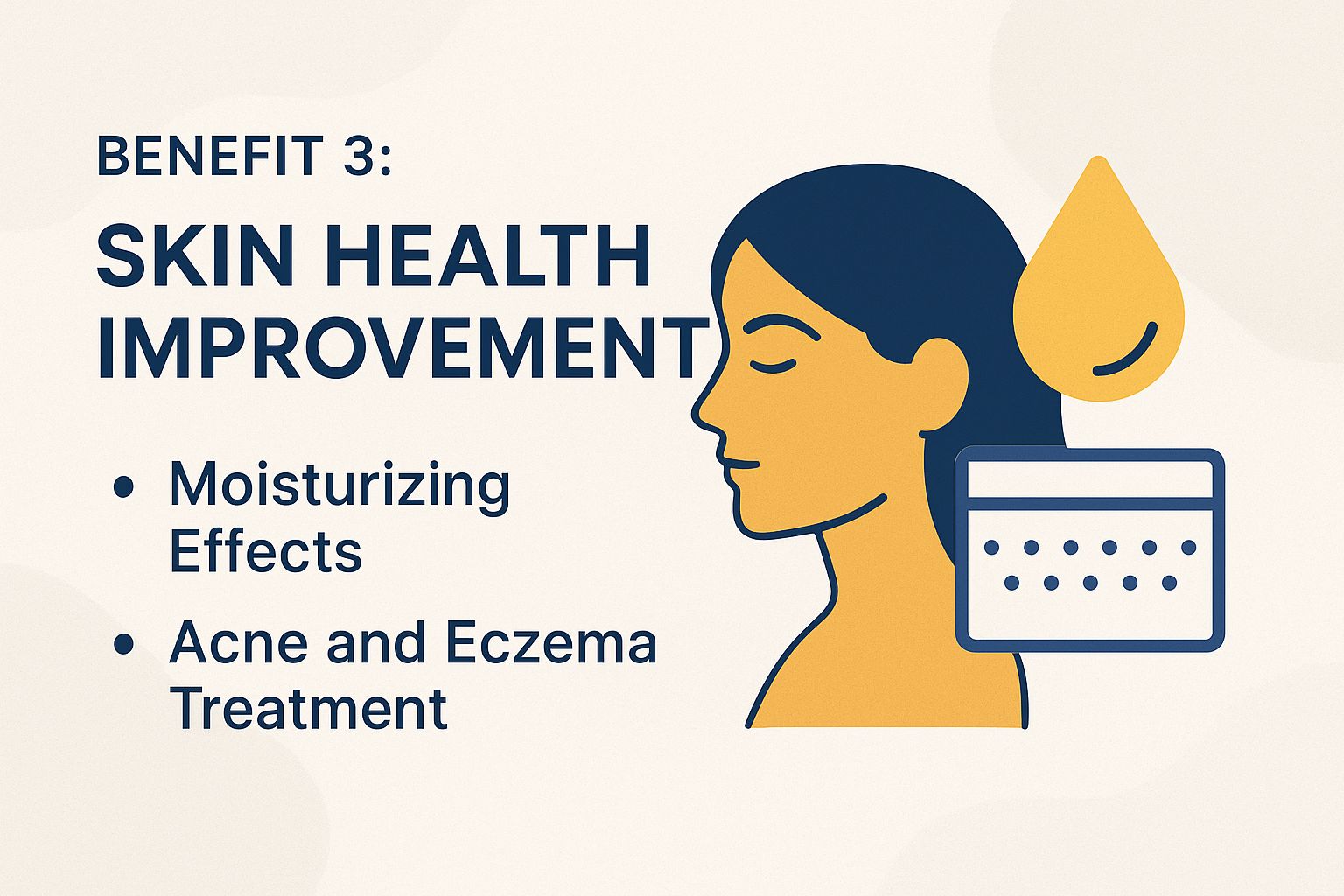 BENEFIT 3:

SKIN HEALTH IMPROVEMENT

• Moisturizing Effects
• Acne and Eczema Treatment